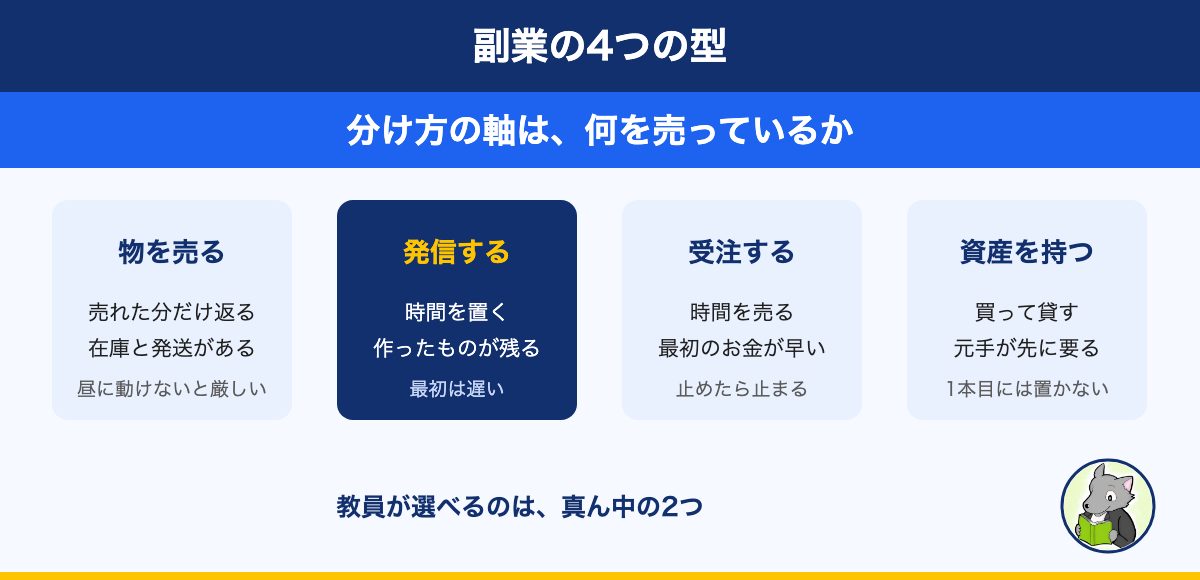 副業の4つの型

分け方の軸は、何を売っているか

物を売る

売れた分だけ返る
在庫と発送がある

昼に動けないと厳しい

発信する

時間を置く
作ったものが残る

最初は遅い

受注する

時間を売る
最初のお金が早い

止めたら止まる

資産を持つ

買って貸す
元手が先に要る

1本目には置かない

教員が選べるのは、真ん中の2つ